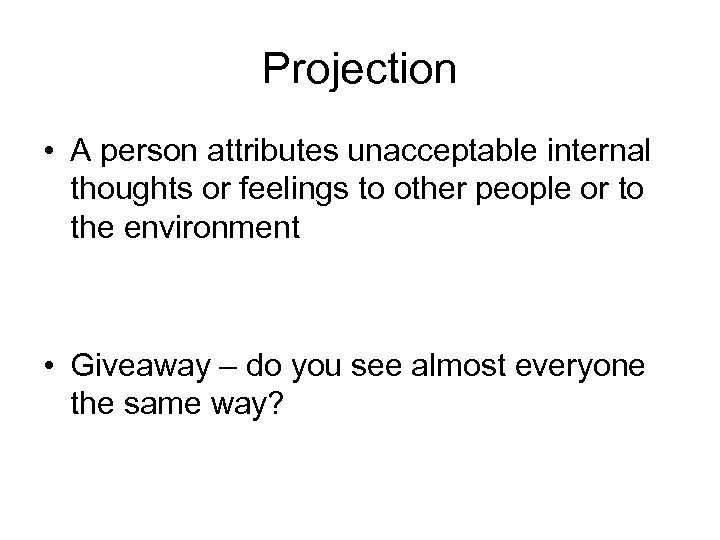 Projection

• A person attributes unacceptable internal thoughts or feelings to other people or to the environment

• Giveaway – do you see almost everyone the same way?